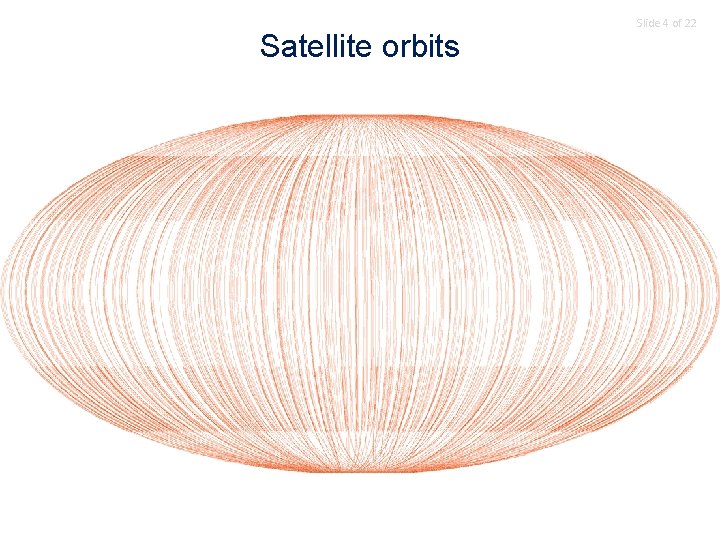 Slide 4 of 22

Satellite orbits